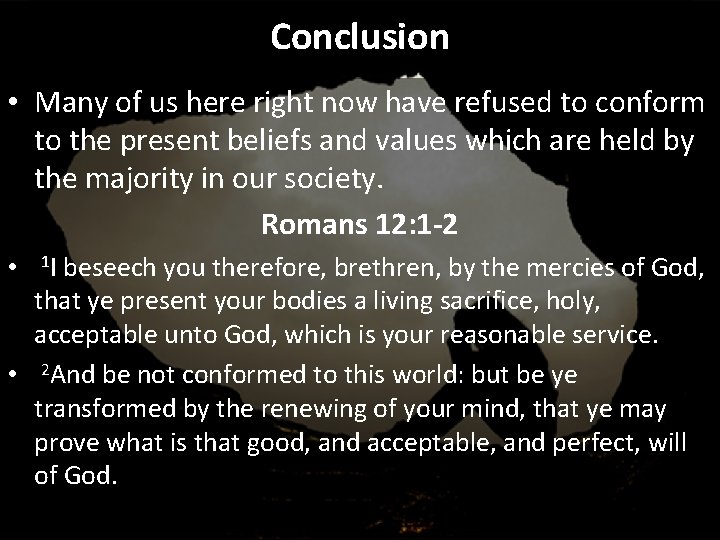 Conclusion

• Many of us here right now have refused to conform to the present beliefs and values which are held by the majority in our society.

Romans 12:1-2

• $^1$I beseech you therefore, brethren, by the mercies of God, that ye present your bodies a living sacrifice, holy, acceptable unto God, which is your reasonable service.

• $^2$And be not conformed to this world: but be ye transformed by the renewing of your mind, that ye may prove what is that good, and acceptable, and perfect, will of God.